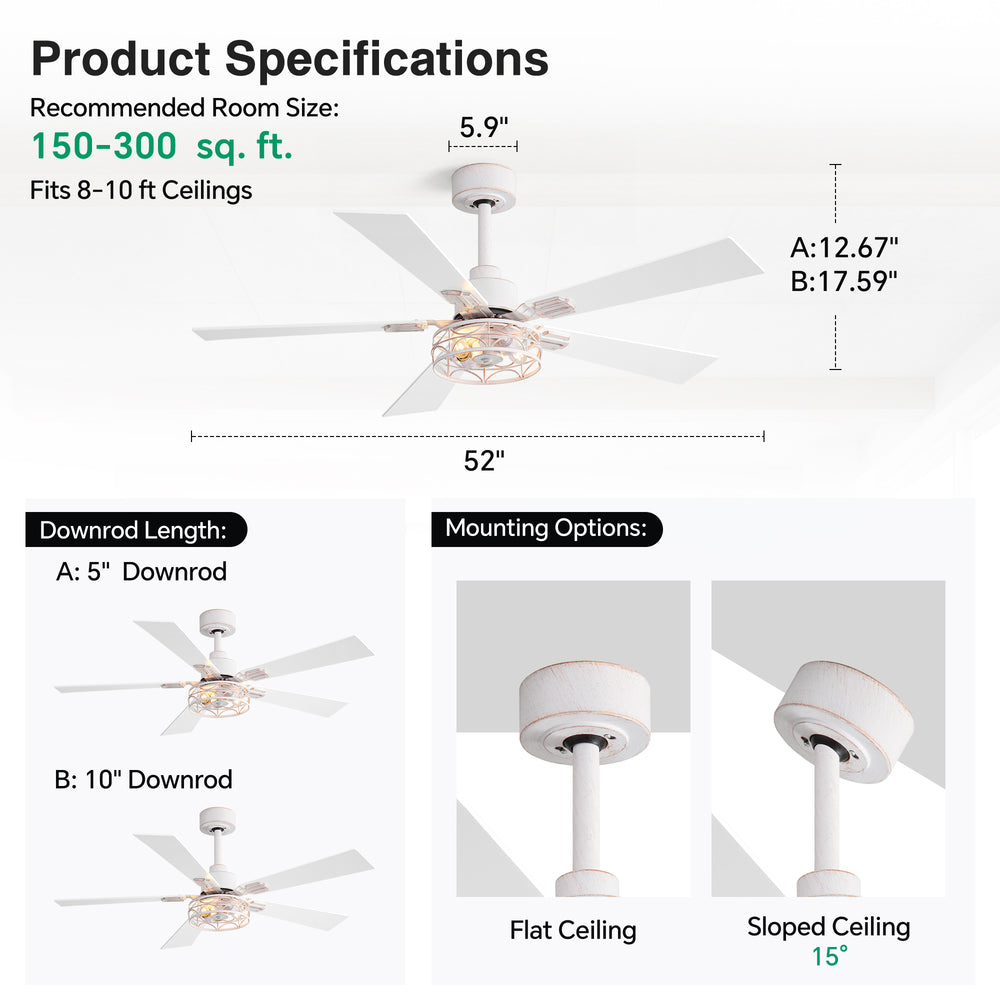 Product Specifications

Recommended Room Size:

150-300 sq. ft.

Fits 8-10 ft Ceilings

5.9"

A:12.67"
B:17.59"

52"

Downrod Length:

A: 5" Downrod

B: 10" Downrod

Mounting Options:

Flat Ceiling

Sloped Ceiling
15°